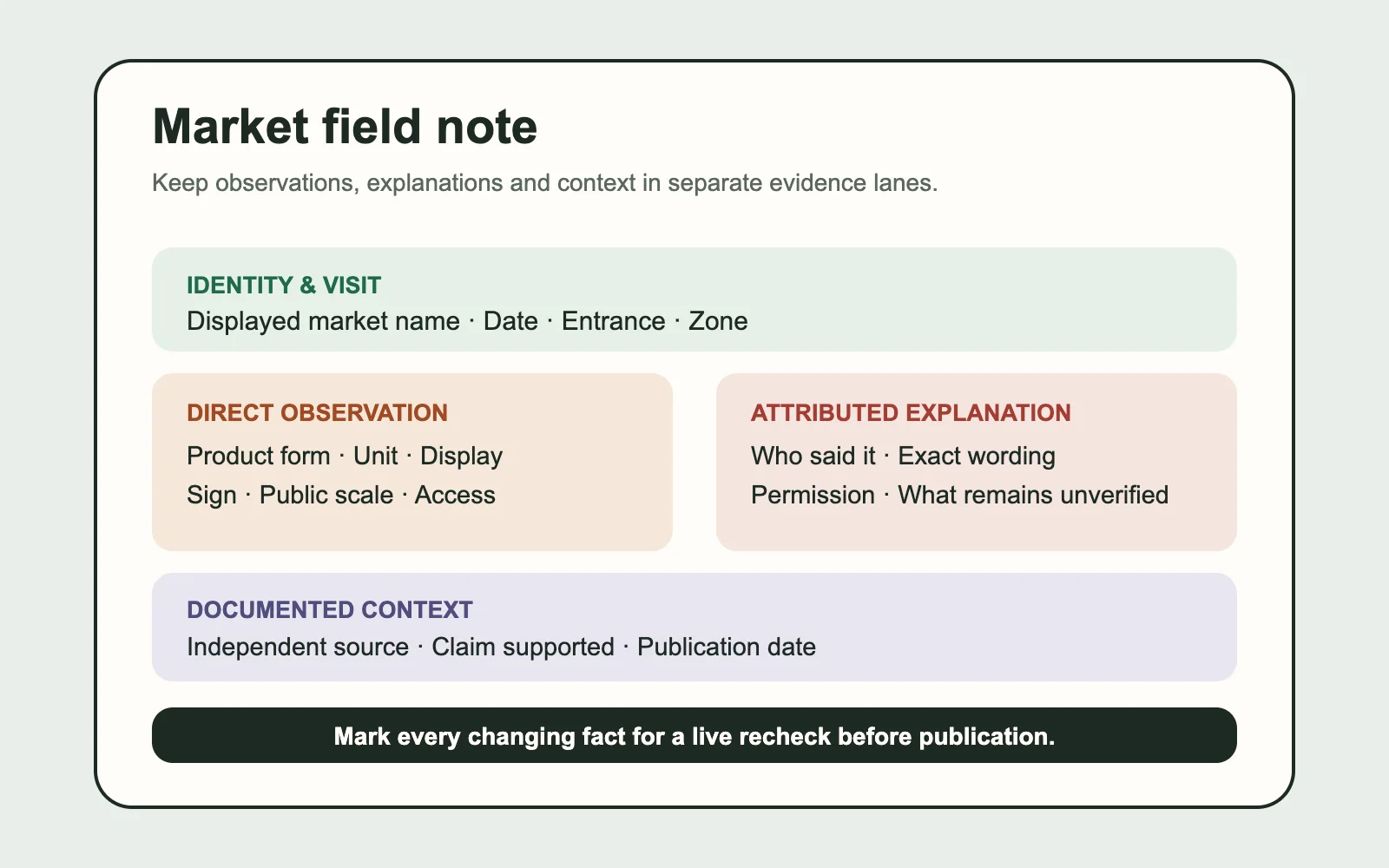 Market field note

Keep observations, explanations and context in separate evidence lanes.

IDENTITY & VISIT
Displayed market name · Date · Entrance · Zone

DIRECT OBSERVATION
Product form · Unit · Display
Sign · Public scale · Access

ATTRIBUTED EXPLANATION
Who said it · Exact wording
Permission · What remains unverified

DOCUMENTED CONTEXT
Independent source · Claim supported · Publication date

Mark every changing fact for a live recheck before publication.